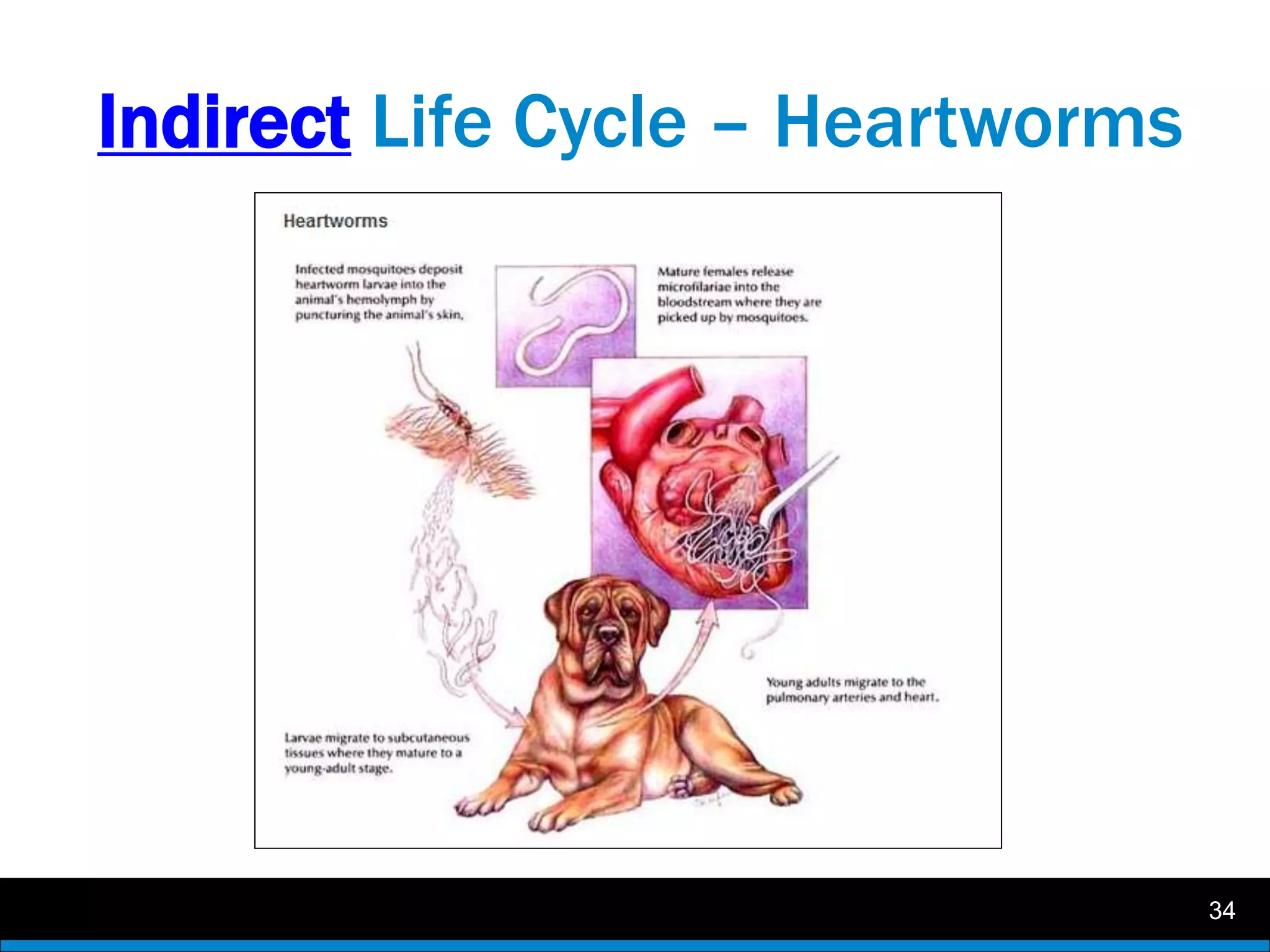 Indirect Life Cycle – Heartworms

Heartworms

Infected mosquitoes deposit heartworm larvae into the animal's hemolymph by puncturing the animal's skin.

Mature females release microfilariae into the bloodstream where they are picked up by mosquitoes.

Young adults migrate to the pulmonary arteries and heart.

Larvae migrate to subcutaneous tissues where they mature to a young-adult stage.

34